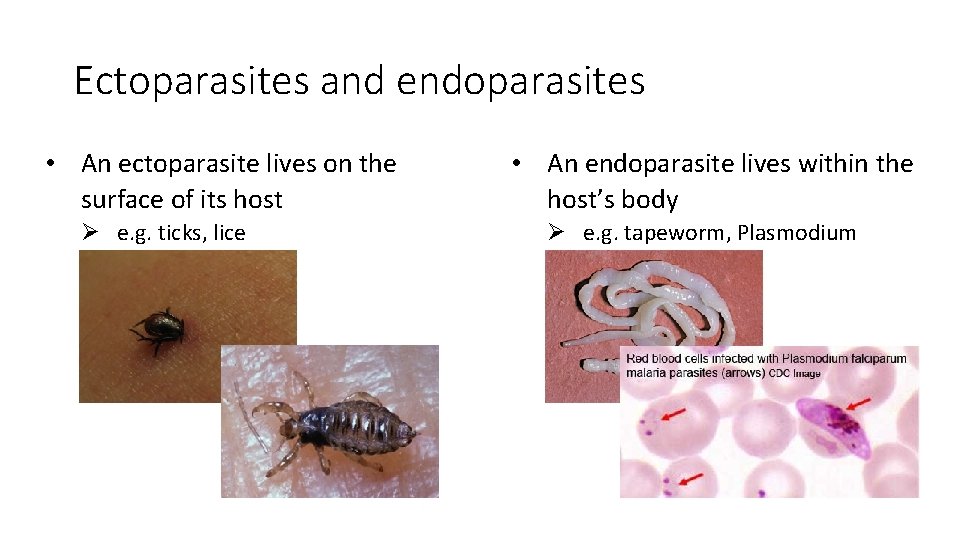 Ectoparasites and endoparasites

• An ectoparasite lives on the surface of its host

➢ e.g. ticks, lice

• An endoparasite lives within the host's body

➢ e.g. tapeworm, Plasmodium

Red blood cells infected with Plasmodium falciparum malaria parasites (arrows) CDC Image